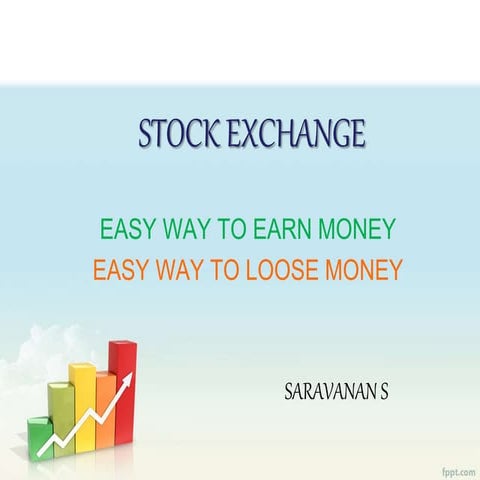 STOCK EXCHANGE

EASY WAY TO EARN MONEY
EASY WAY TO LOOSE MONEY

SARAVANAN S

fppt.com